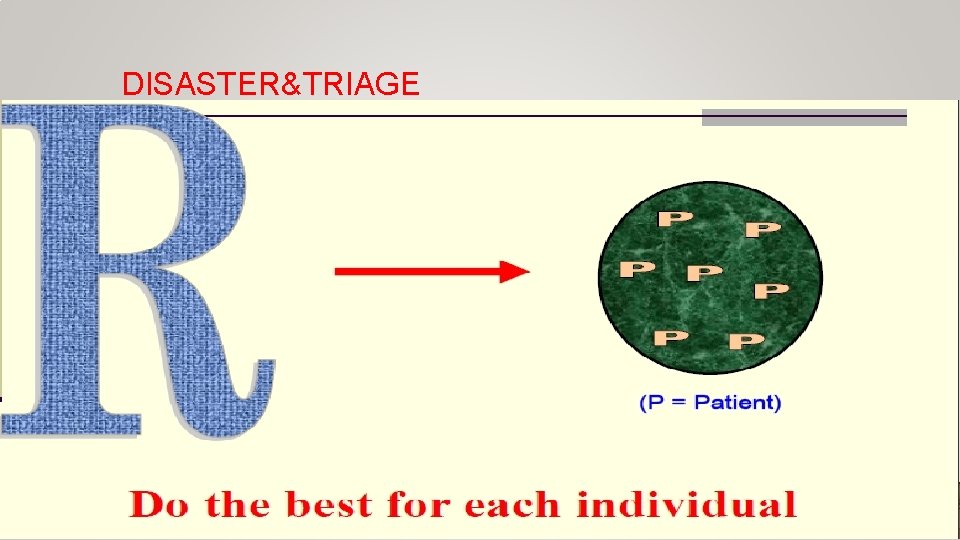 DISASTER&TRIAGE

R

P P P P P P P

(P = Patient)

Do the best for each individual